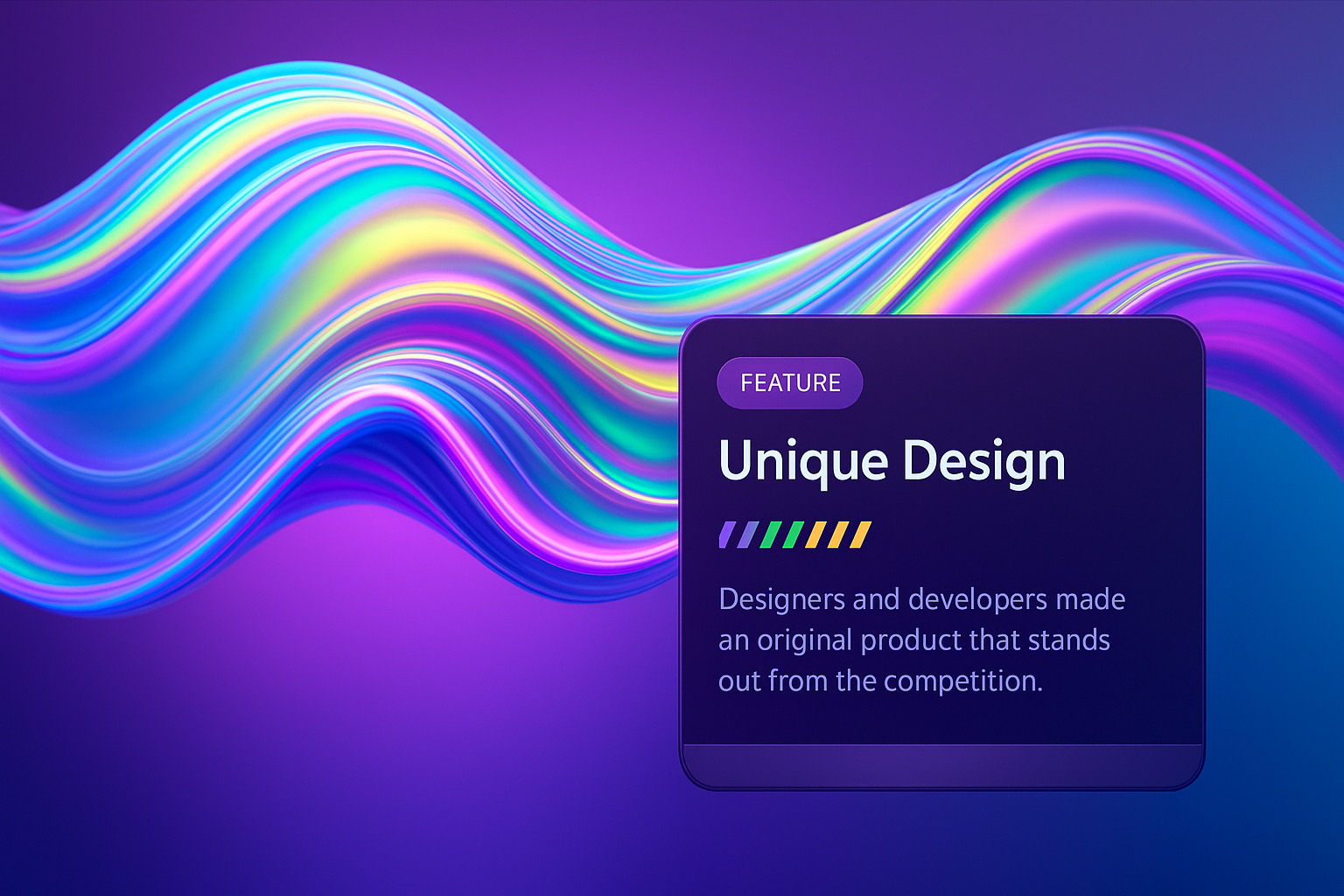 FEATURE

Unique Design

Designers and developers made an original product that stands out from the competition.